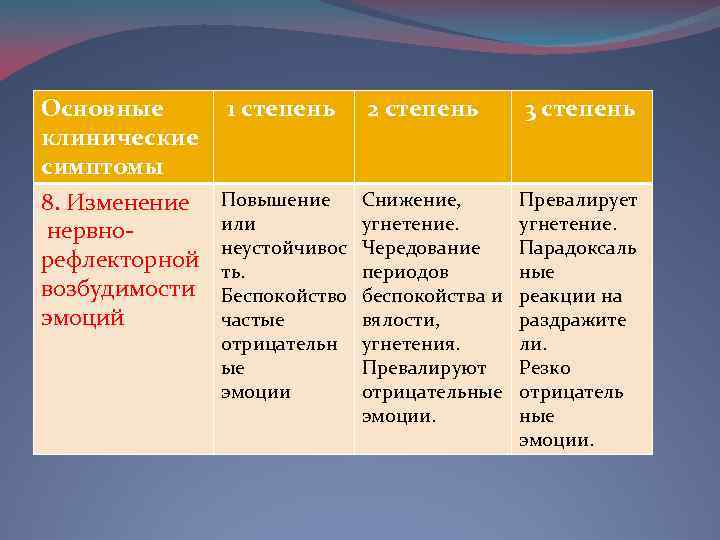 | Основные клинические симптомы | 1 степень | 2 степень | 3 степень |
|---|---|---|---|
| 8. Изменение нервно-рефлекторной возбудимости эмоций | Повышение или неустойчивость. Беспокойство частые отрицательные эмоции | Снижение, угнетение. Чередование периодов беспокойства и вялости, угнетения. Превалируют отрицательные эмоции. | Превалирует угнетение. Парадоксальные реакции на раздражители. Резко отрицательные эмоции. |